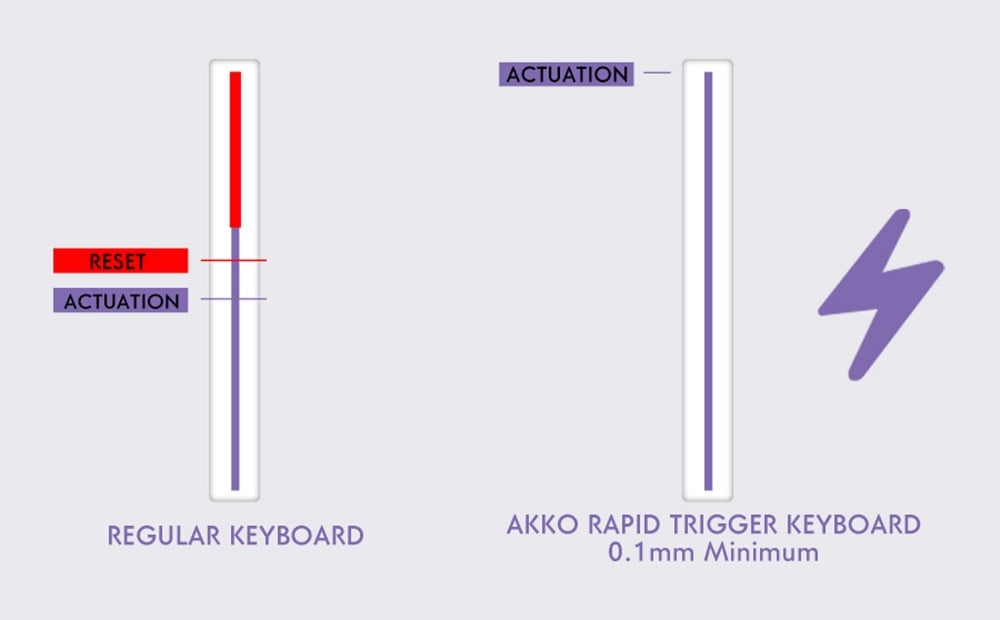 RESET

ACTUATION

REGULAR KEYBOARD

ACTUATION

AKKO RAPID TRIGGER KEYBOARD
0.1mm Minimum